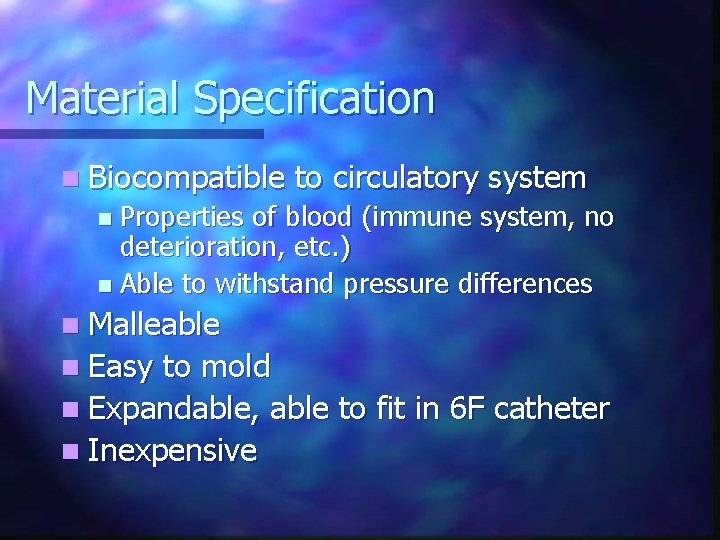 Material Specification

- Biocompatible to circulatory system
  - Properties of blood (immune system, no deterioration, etc.)
  - Able to withstand pressure differences
- Malleable
- Easy to mold
- Expandable, able to fit in 6F catheter
- Inexpensive